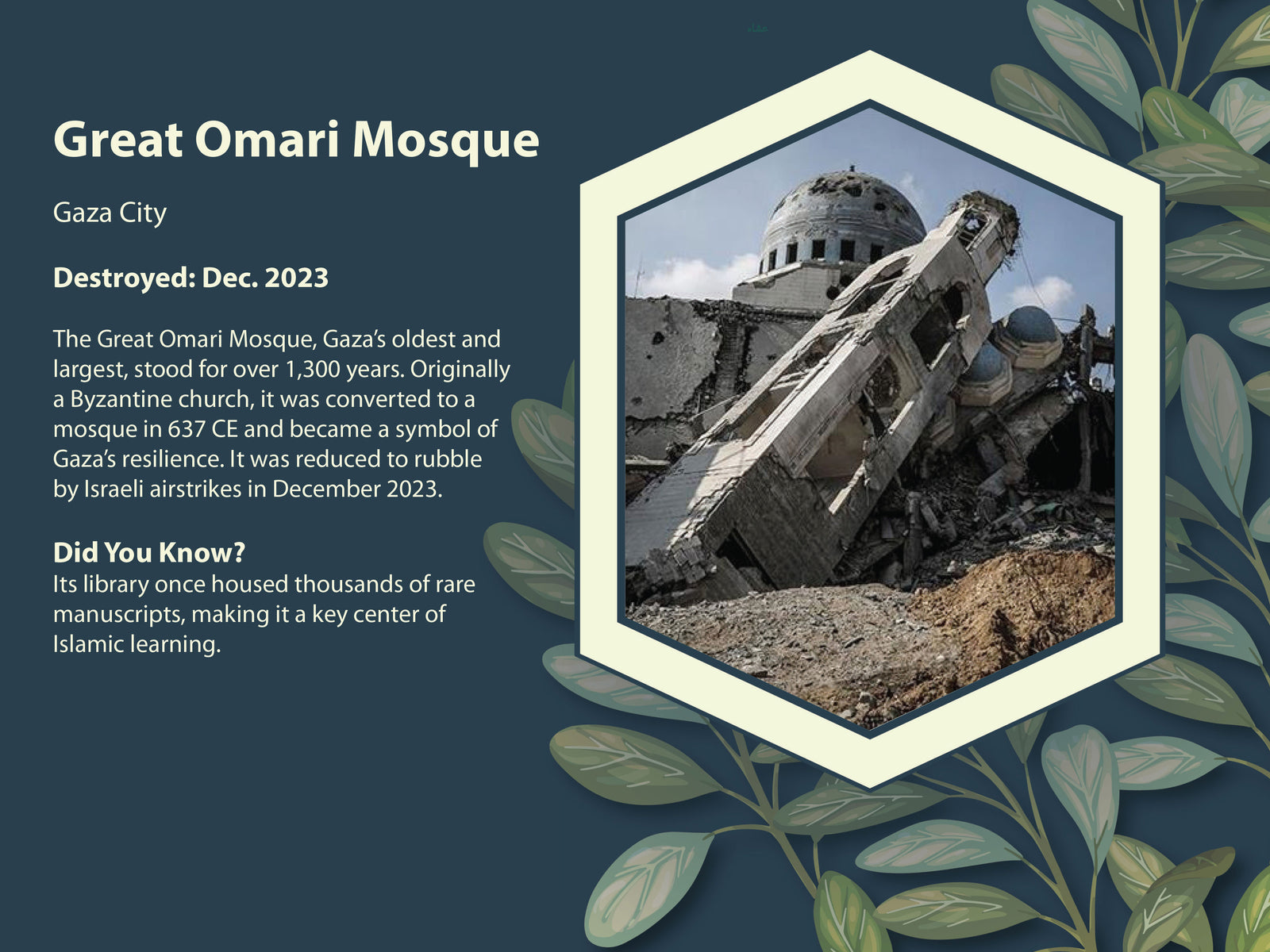 Great Omari Mosque

Gaza City

Destroyed: Dec. 2023

The Great Omari Mosque, Gaza's oldest and largest, stood for over 1,300 years. Originally a Byzantine church, it was converted to a mosque in 637 CE and became a symbol of Gaza's resilience. It was reduced to rubble by Israeli airstrikes in December 2023.

Did You Know?
Its library once housed thousands of rare manuscripts, making it a key center of Islamic learning.